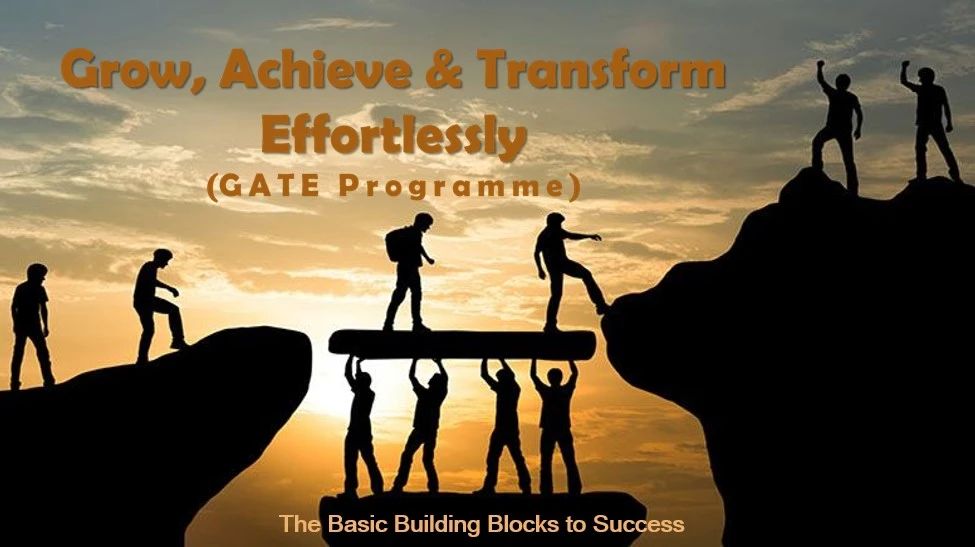 Grow, Achieve & Transform Effortlessly
(GATE Programme)

The Basic Building Blocks to Success